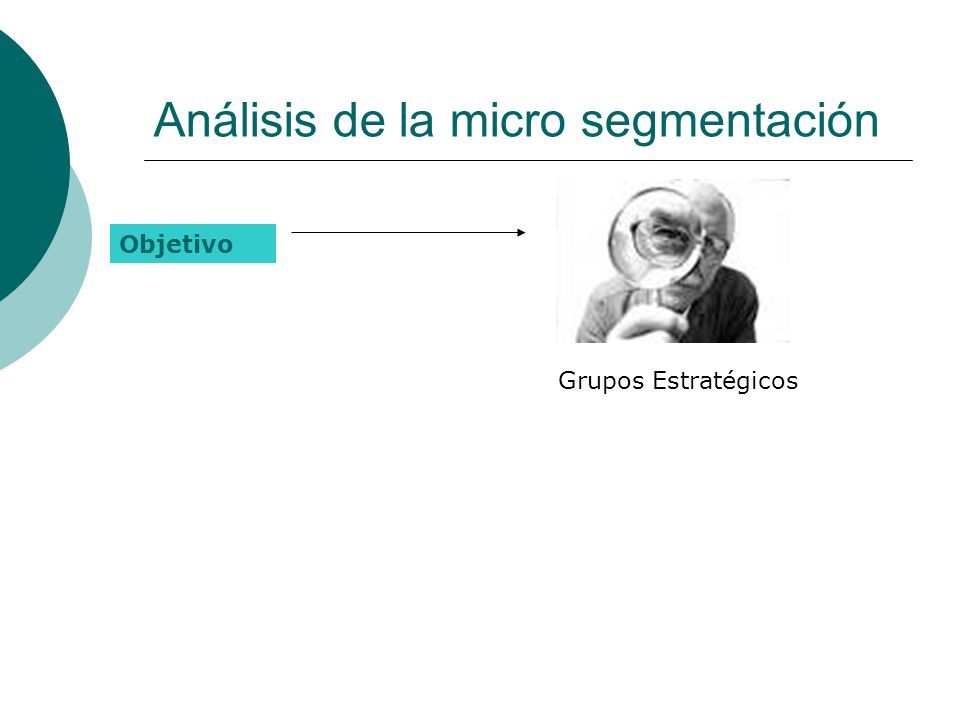 Análisis de la micro segmentación

Objetivo

Grupos Estratégicos